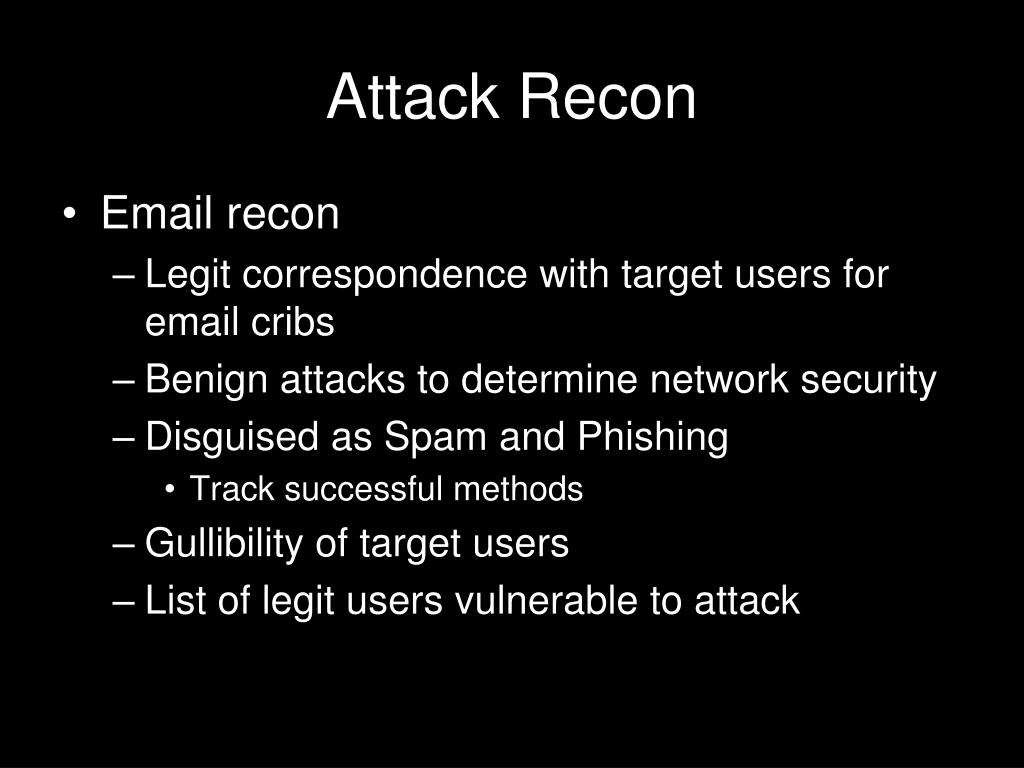 Attack Recon

• Email recon
– Legit correspondence with target users for email cribs
– Benign attacks to determine network security
– Disguised as Spam and Phishing
• Track successful methods
– Gullibility of target users
– List of legit users vulnerable to attack